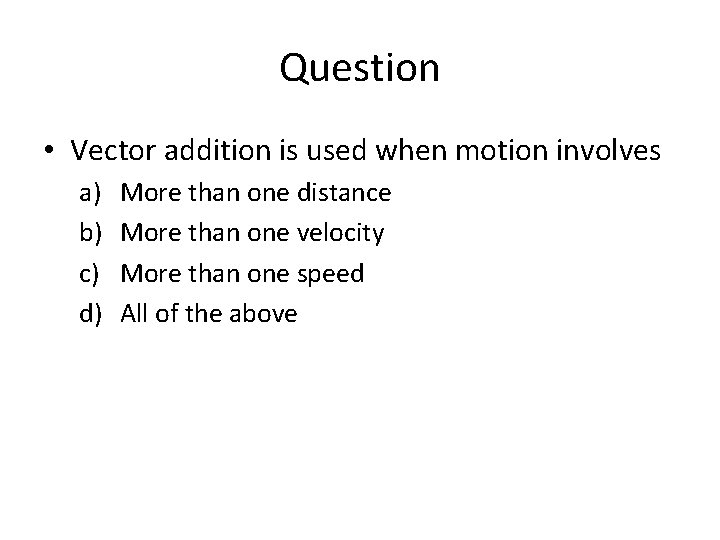 Question

• Vector addition is used when motion involves
a) More than one distance
b) More than one velocity
c) More than one speed
d) All of the above